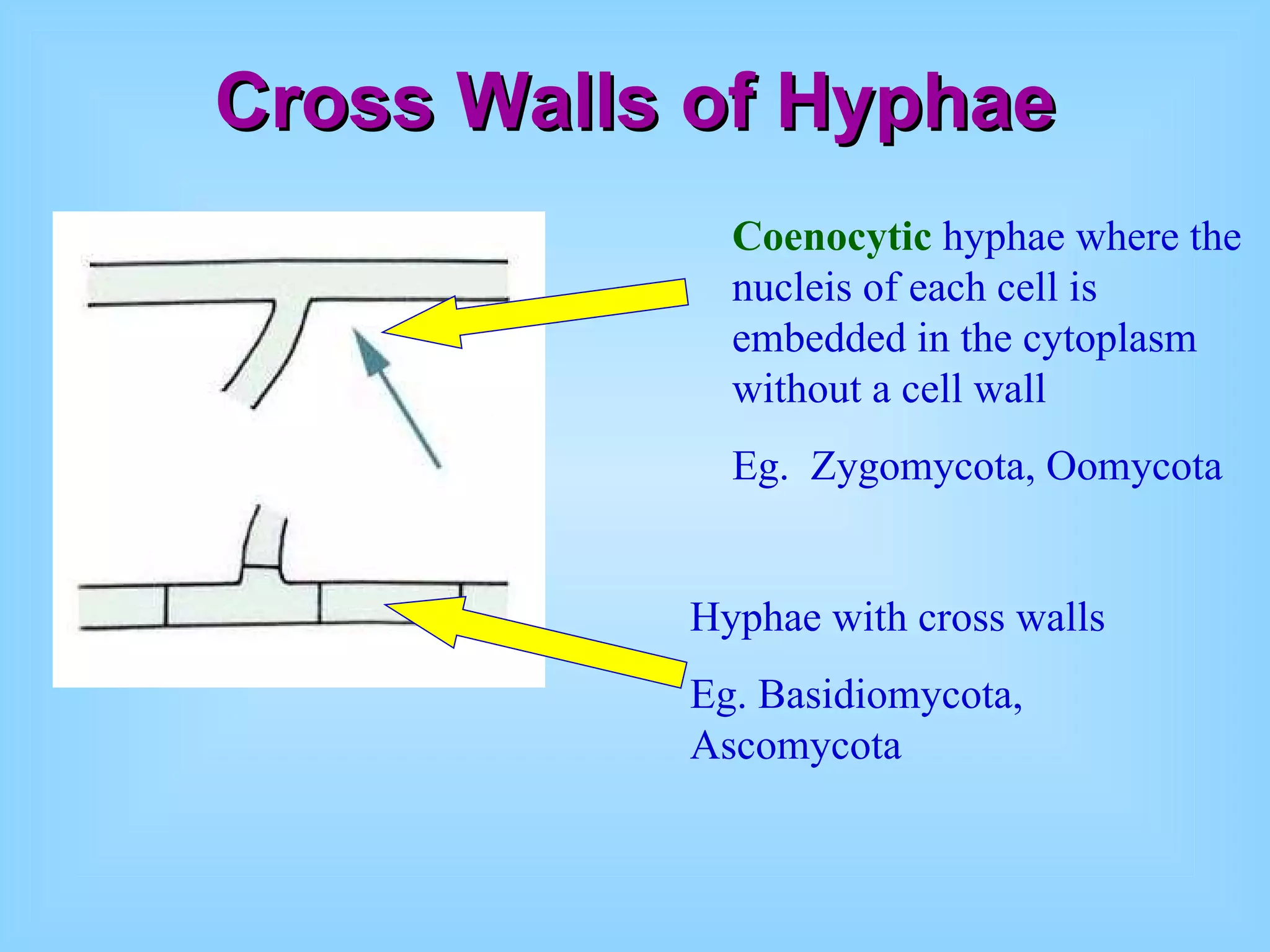 Cross Walls of Hyphae

Coenocytic hyphae where the nucleis of each cell is embedded in the cytoplasm without a cell wall

Eg. Zygomycota, Oomycota

Hyphae with cross walls

Eg. Basidiomycota, Ascomycota